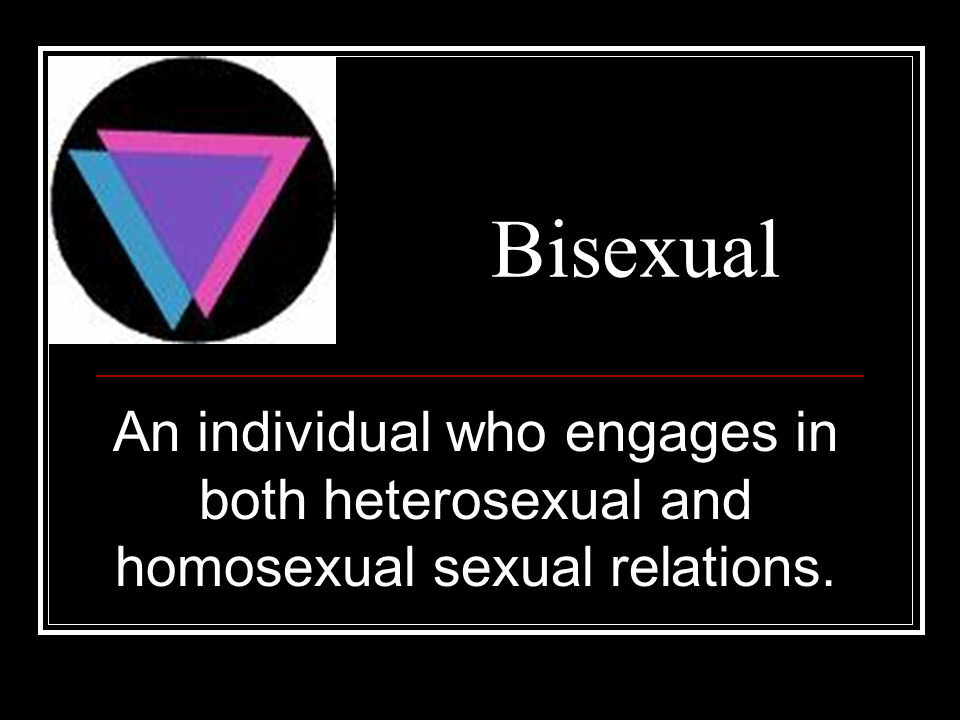 Bisexual

An individual who engages in both heterosexual and homosexual sexual relations.